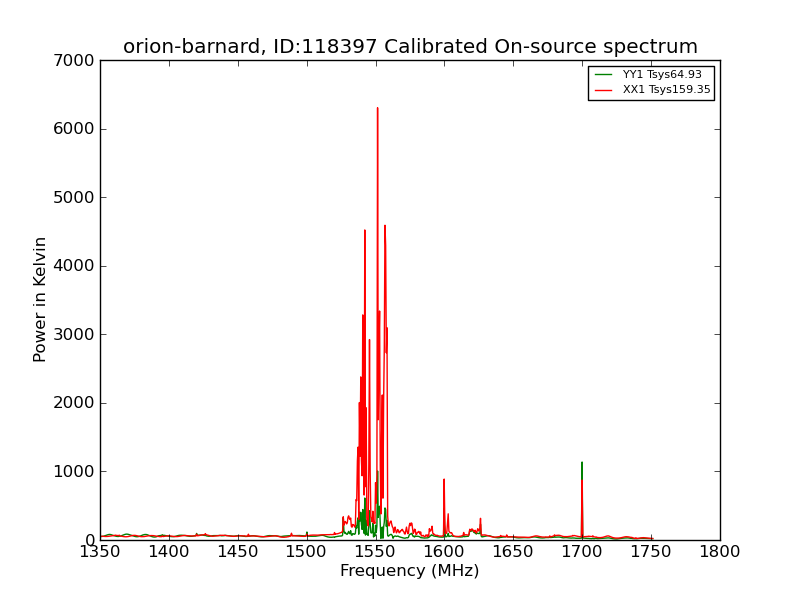 orion-barnard, ID:118397 Calibrated On-source spectrum

YY1 Tsys64.93
XX1 Tsys159.35

Power in Kelvin

7000
6000
5000
4000
3000
2000
1000
0

1350 1400 1450 1500 1550 1600 1650 1700 1750 1800

Frequency (MHz)